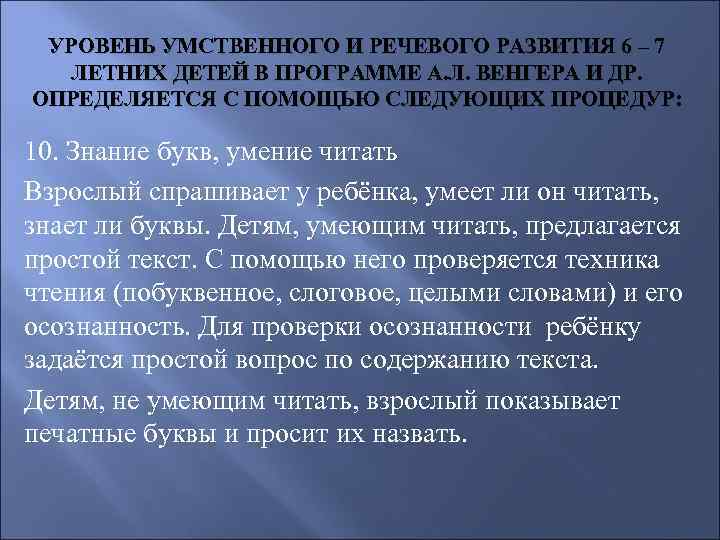 УРОВЕНЬ УМСТВЕННОГО И РЕЧЕВОГО РАЗВИТИЯ 6 – 7 ЛЕТНИХ ДЕТЕЙ В ПРОГРАММЕ А.Л. ВЕНГЕРА И ДР. ОПРЕДЕЛЯЕТСЯ С ПОМОЩЬЮ СЛЕДУЮЩИХ ПРОЦЕДУР:

10. Знание букв, умение читать

Взрослый спрашивает у ребёнка, умеет ли он читать, знает ли буквы. Детям, умеющим читать, предлагается простой текст. С помощью него проверяется техника чтения (побуквенное, слоговое, целыми словами) и его осознанность. Для проверки осознанности ребёнку задаётся простой вопрос по содержанию текста.

Детям, не умеющим читать, взрослый показывает печатные буквы и просит их назвать.